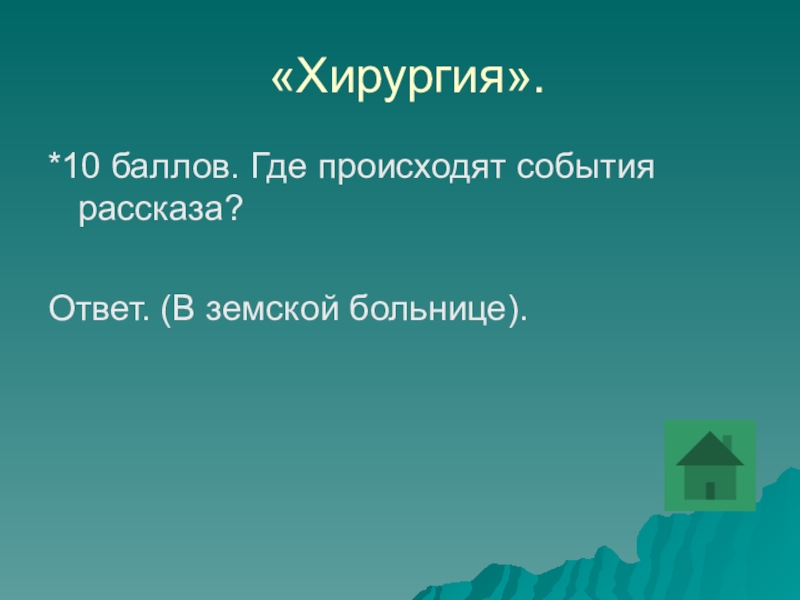 «Хирургия».

*10 баллов. Где происходят события рассказа?

Ответ. (В земской больнице).